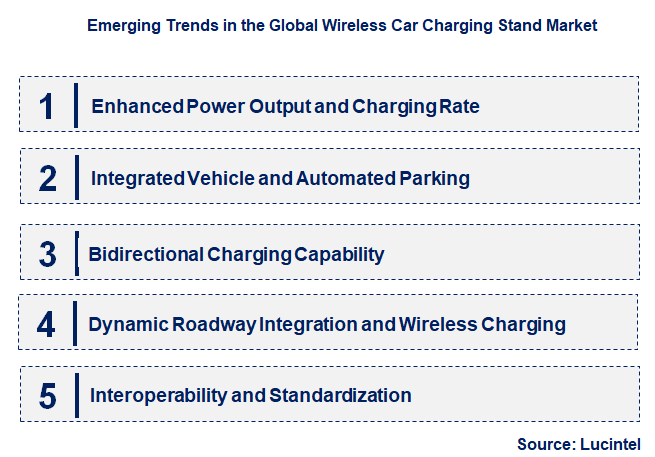 Emerging Trends in the Global Wireless Car Charging Stand Market

1 Enhanced Power Output and Charging Rate

2 Integrated Vehicle and Automated Parking

3 Bidirectional Charging Capability

4 Dynamic Roadway Integration and Wireless Charging

5 Interoperability and Standardization

Source: Lucintel